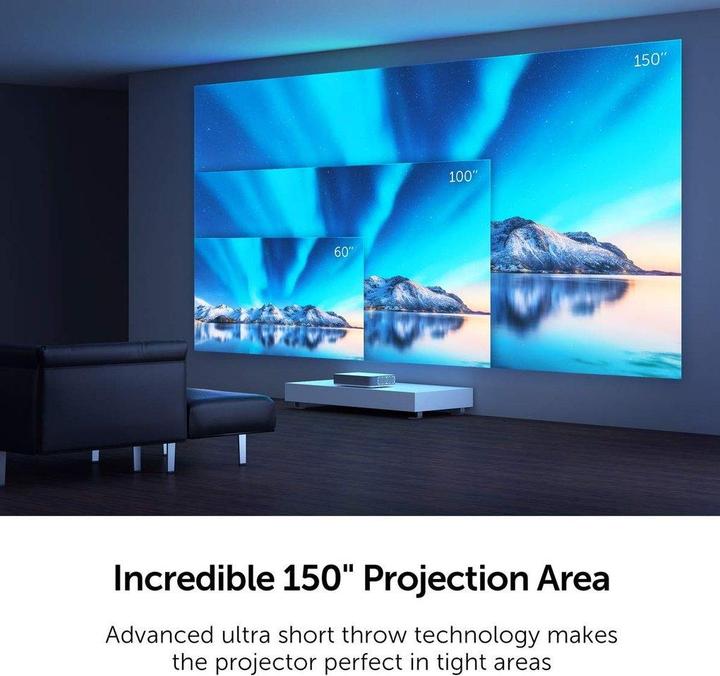 150"

100"

60"

Incredible 150" Projection Area

Advanced ultra short throw technology makes the projector perfect in tight areas